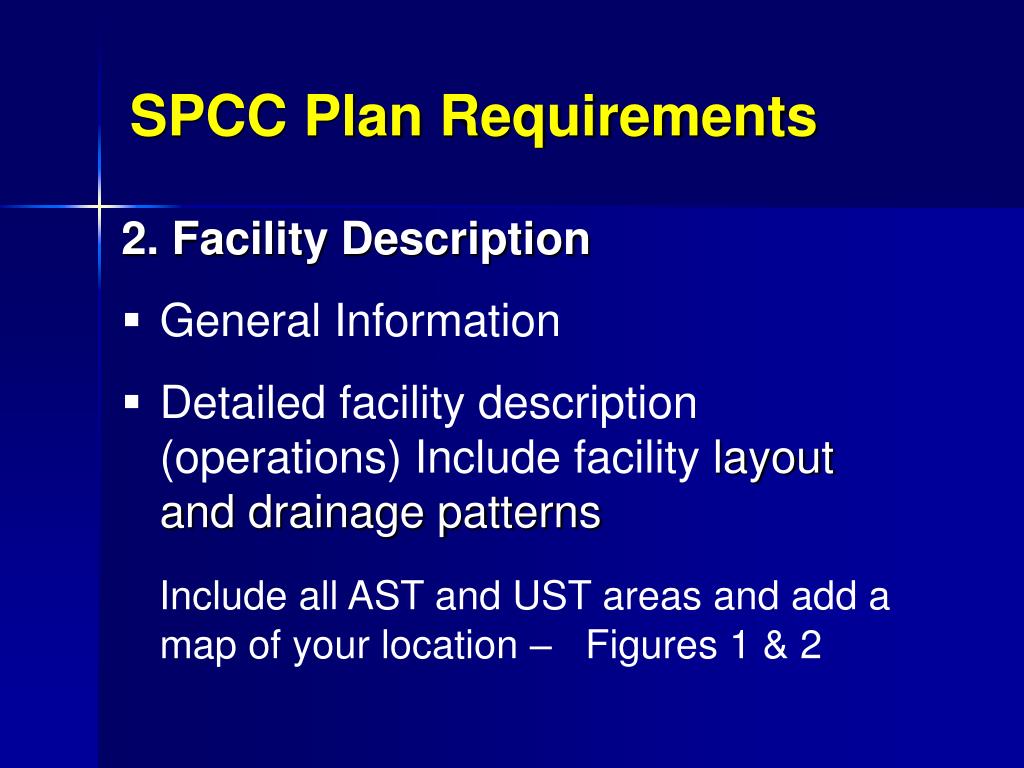 SPCC Plan Requirements

2. Facility Description

▪ General Information

▪ Detailed facility description (operations) Include facility layout and drainage patterns

Include all AST and UST areas and add a map of your location – Figures 1 & 2